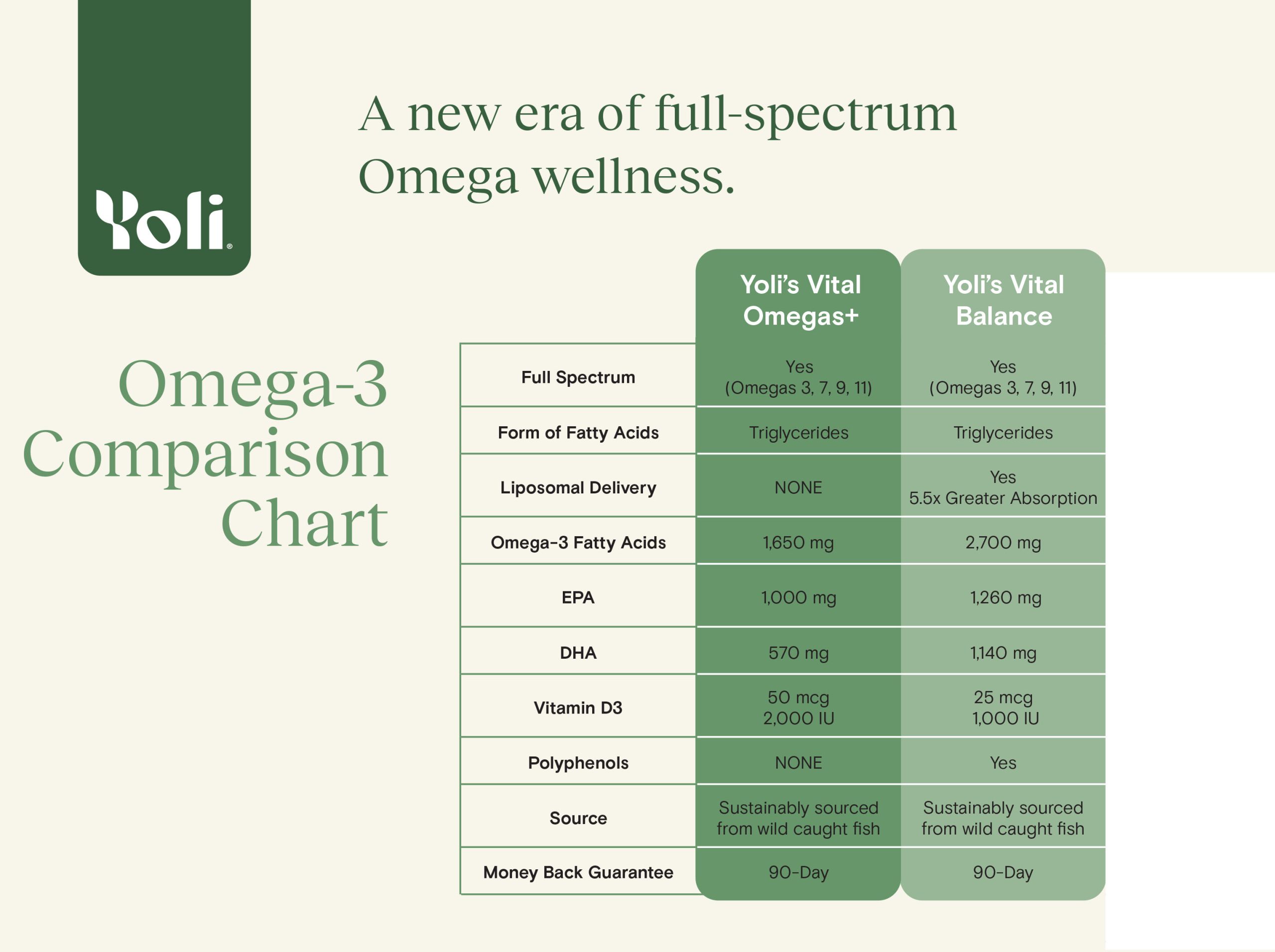 Yoli®

A new era of full-spectrum Omega wellness.

Omega-3 Comparison Chart

| | Yoli's Vital Omegas+ | Yoli's Vital Balance |
|---|---|---|
| Full Spectrum | Yes (Omegas 3, 7, 9, 11) | Yes (Omegas 3, 7, 9, 11) |
| Form of Fatty Acids | Triglycerides | Triglycerides |
| Liposomal Delivery | NONE | Yes 5.5x Greater Absorption |
| Omega-3 Fatty Acids | 1,650 mg | 2,700 mg |
| EPA | 1,000 mg | 1,260 mg |
| DHA | 570 mg | 1,140 mg |
| Vitamin D3 | 50 mcg 2,000 IU | 25 mcg 1,000 IU |
| Polyphenols | NONE | Yes |
| Source | Sustainably sourced from wild caught fish | Sustainably sourced from wild caught fish |
| Money Back Guarantee | 90-Day | 90-Day |